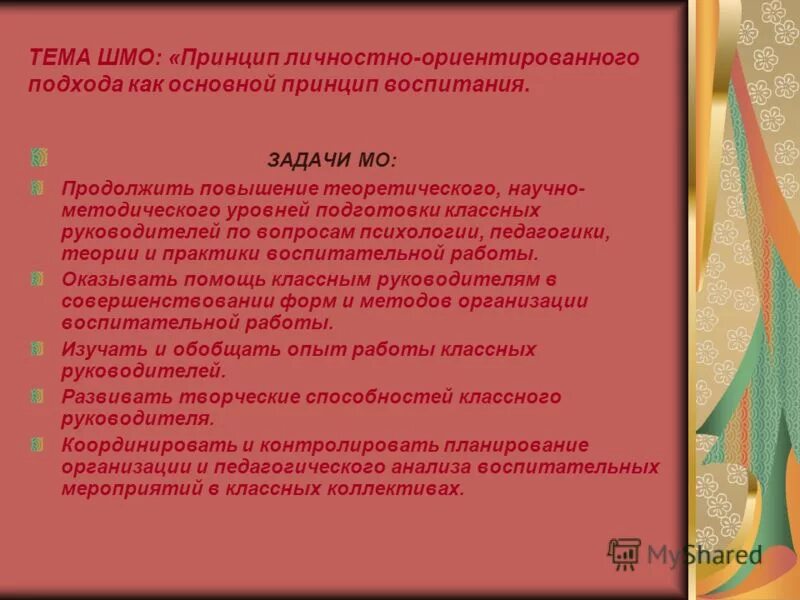 ТЕМА ШМО: «Принцип личностно-ориентированного подхода как основной принцип воспитания.

ЗАДАЧИ МО:

Продолжить повышение теоретического, научно-методического уровней подготовки классных руководителей по вопросам психологии, педагогики, теории и практики воспитательной работы.

Оказывать помощь классным руководителям в совершенствовании форм и методов организации воспитательной работы.

Изучать и обобщать опыт работы классных руководителей.

Развивать творческие способностей классного руководителя.

Координировать и контролировать планирование организации и педагогического анализа воспитательных мероприятий в классных коллективах.

MyShared